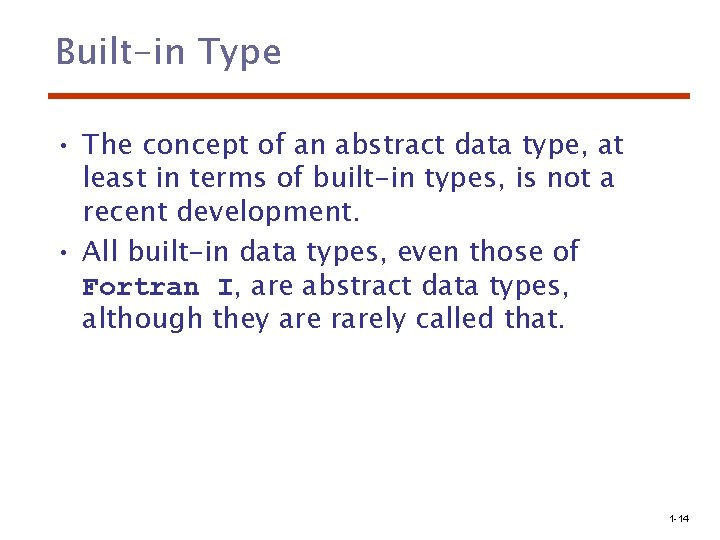 Built-in Type

• The concept of an abstract data type, at least in terms of built-in types, is not a recent development.
• All built-in data types, even those of Fortran I, are abstract data types, although they are rarely called that.

1-14